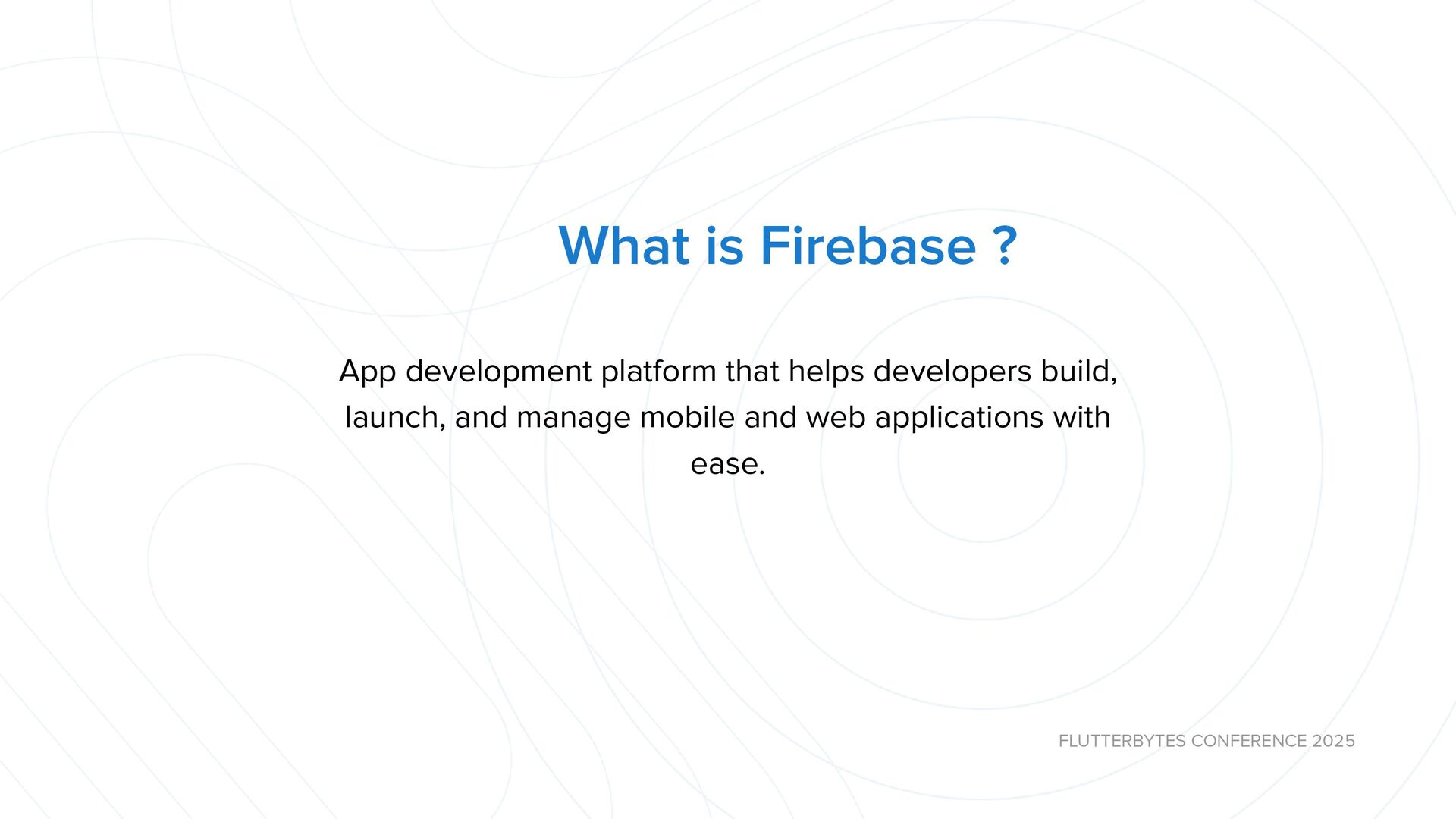 What is Firebase ?

App development platform that helps developers build, launch, and manage mobile and web applications with ease.

FLUTTERBYTES CONFERENCE 2025